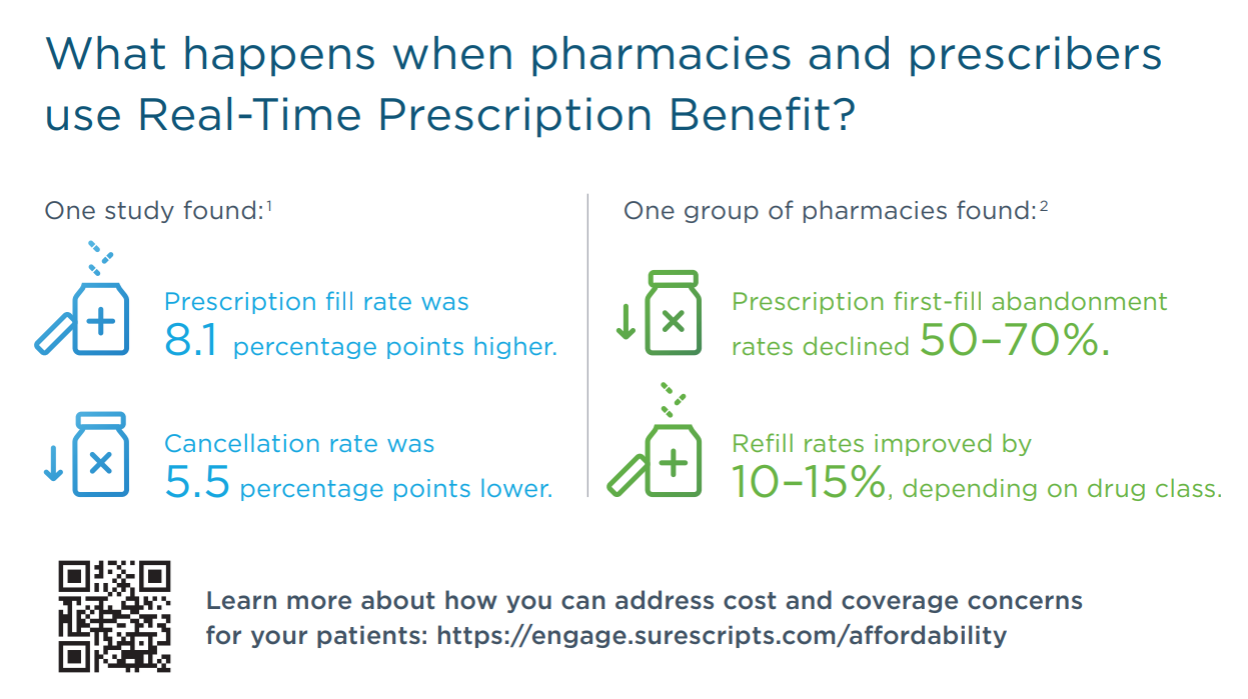 What happens when pharmacies and prescribers use Real-Time Prescription Benefit?

One study found:$^1$

Prescription fill rate was 8.1 percentage points higher.

Cancellation rate was 5.5 percentage points lower.

One group of pharmacies found:$^2$

Prescription first-fill abandonment rates declined 50–70%.

Refill rates improved by 10–15%, depending on drug class.

Learn more about how you can address cost and coverage concerns for your patients: https://engage.surescripts.com/affordability